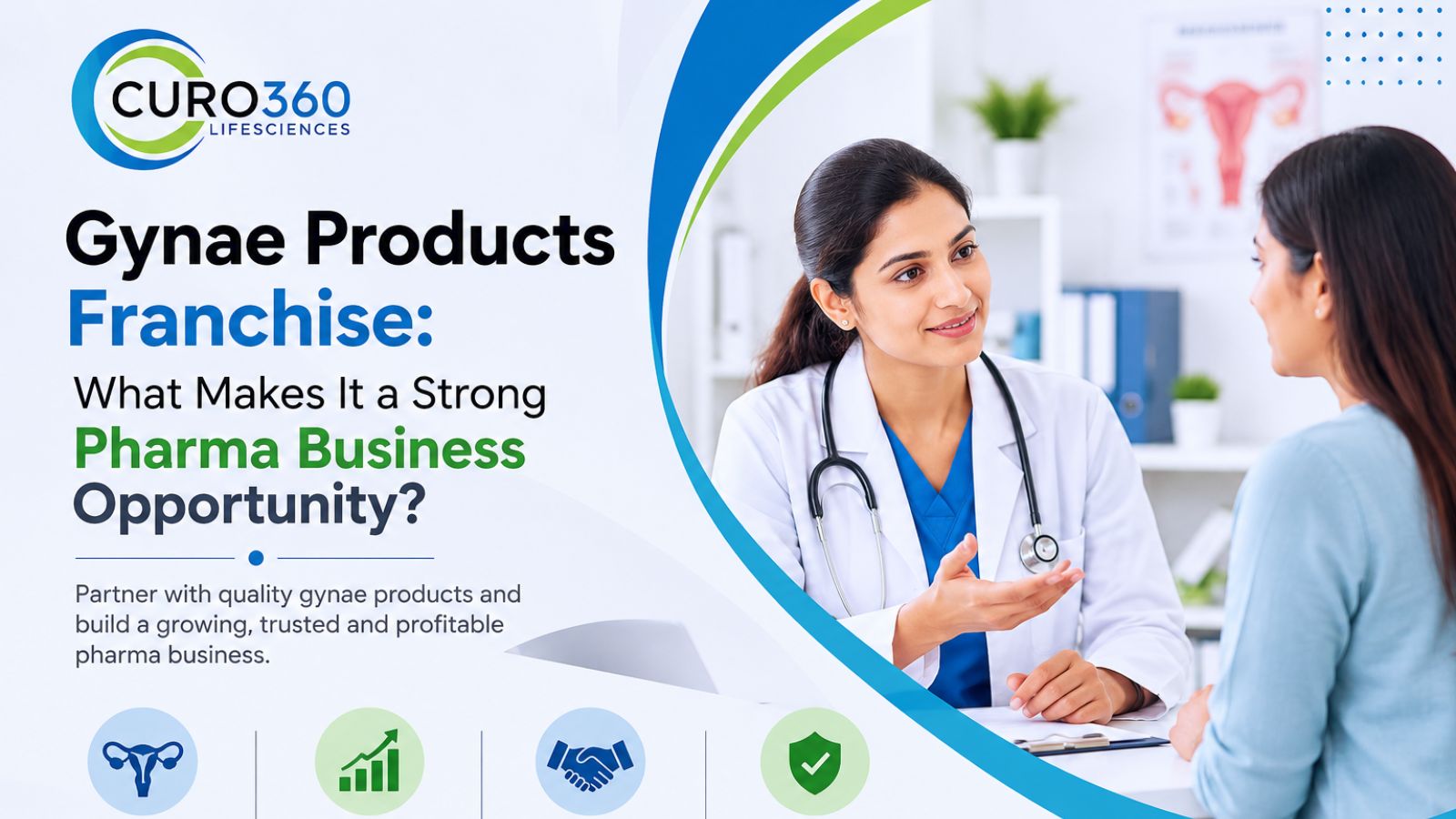 CURO360
LIFESCIENCES

Gynae Products Franchise: What Makes It a Strong Pharma Business Opportunity?

Partner with quality gynae products and build a growing, trusted and profitable pharma business.